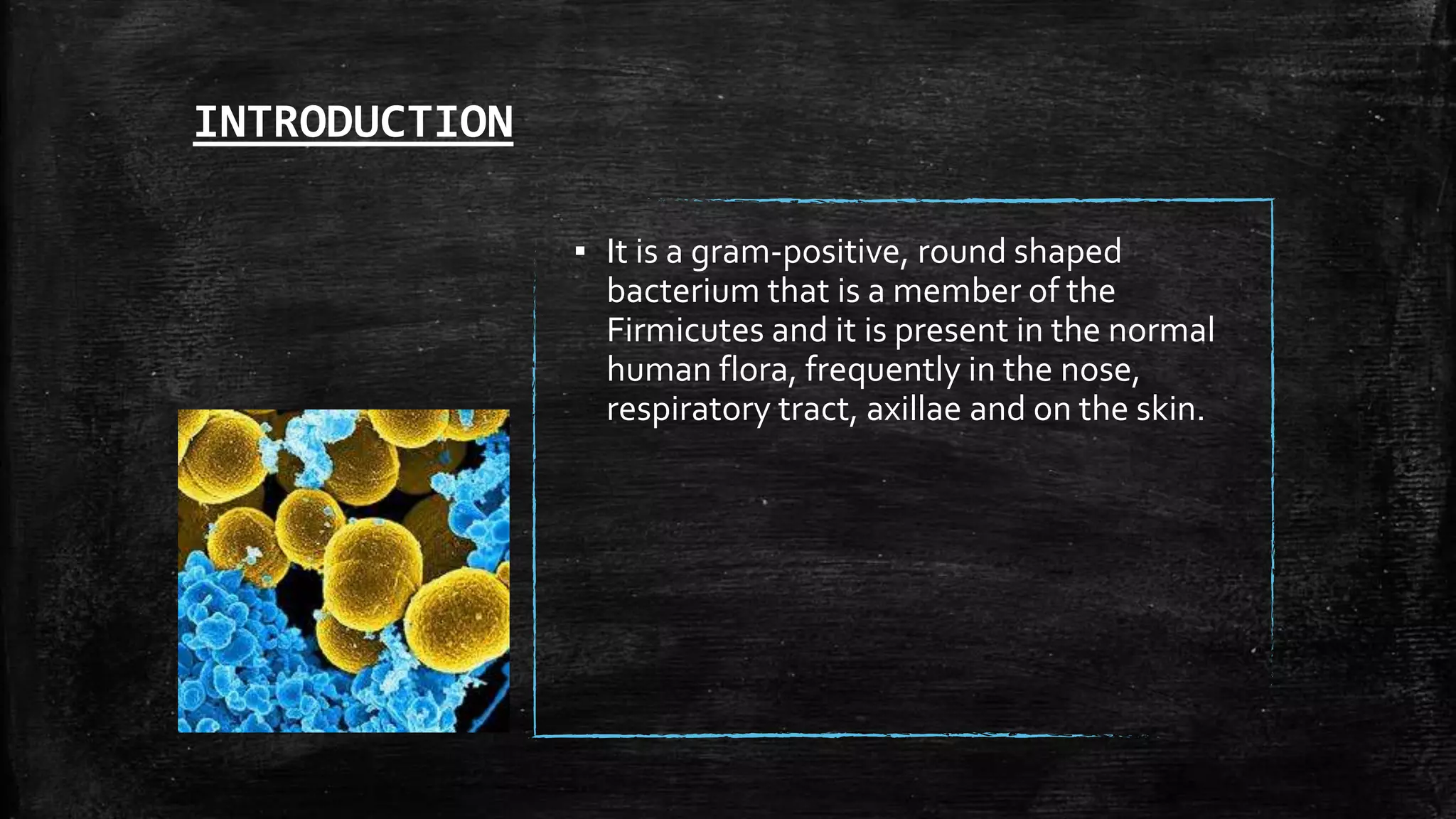 INTRODUCTION

▪ It is a gram-positive, round shaped bacterium that is a member of the Firmicutes and it is present in the normal human flora, frequently in the nose, respiratory tract, axillae and on the skin.